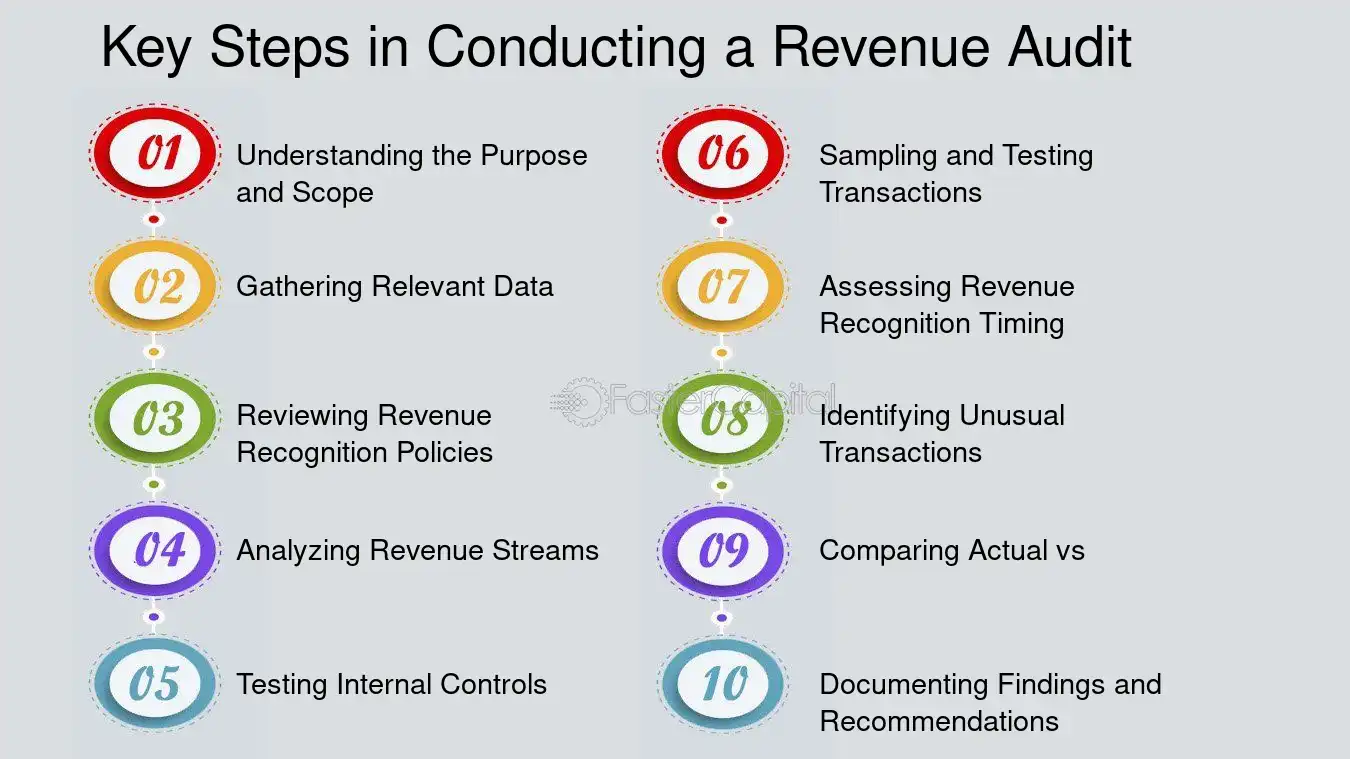 Key Steps in Conducting a Revenue Audit

01 Understanding the Purpose and Scope

02 Gathering Relevant Data

03 Reviewing Revenue Recognition Policies

04 Analyzing Revenue Streams

05 Testing Internal Controls

06 Sampling and Testing Transactions

07 Assessing Revenue Recognition Timing

08 Identifying Unusual Transactions

09 Comparing Actual vs

10 Documenting Findings and Recommendations

FasterCapital